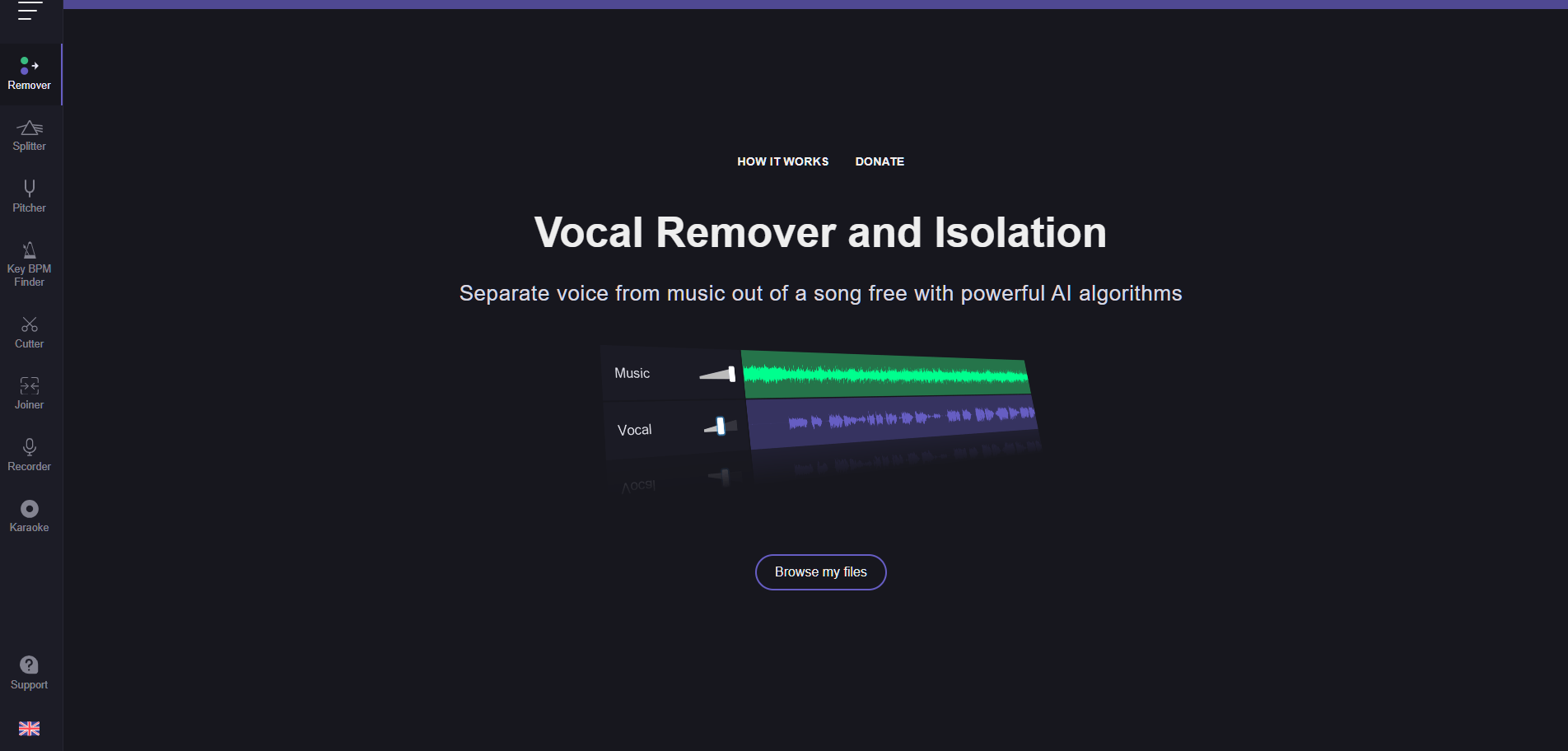 Remover

Splitter

Pitcher

Key BPM Finder

Cutter

Joiner

Recorder

Karaoke

Support

HOW IT WORKS DONATE

Vocal Remover and Isolation

Separate voice from music out of a song free with powerful AI algorithms

Music

Vocal

Browse my files